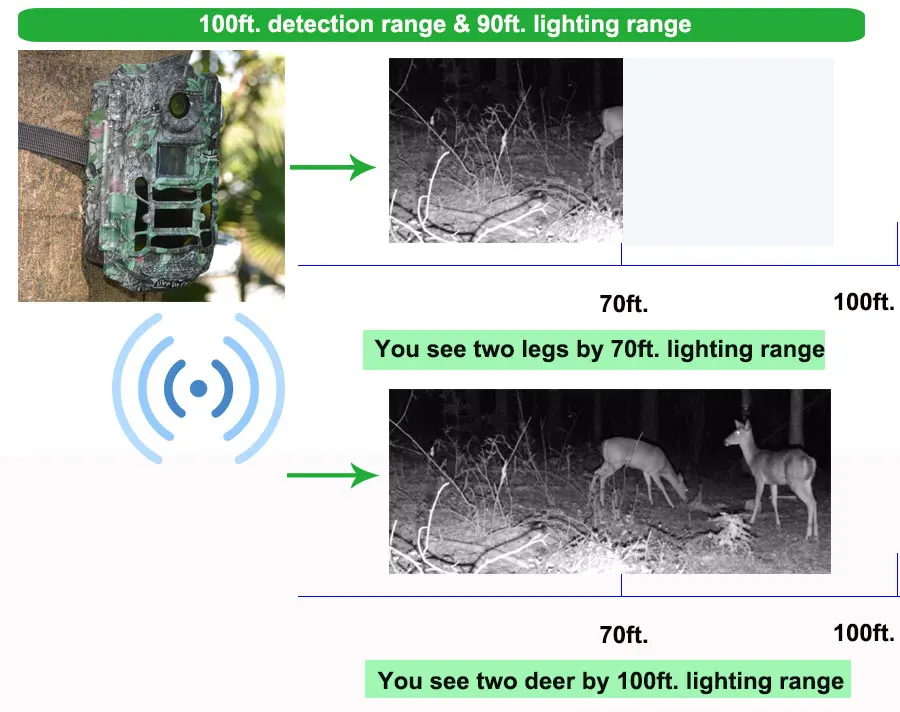 100ft. detection range & 90ft. lighting range

70ft.

100ft.

You see two legs by 70ft. lighting range

70ft.

100ft.

You see two deer by 100ft. lighting range